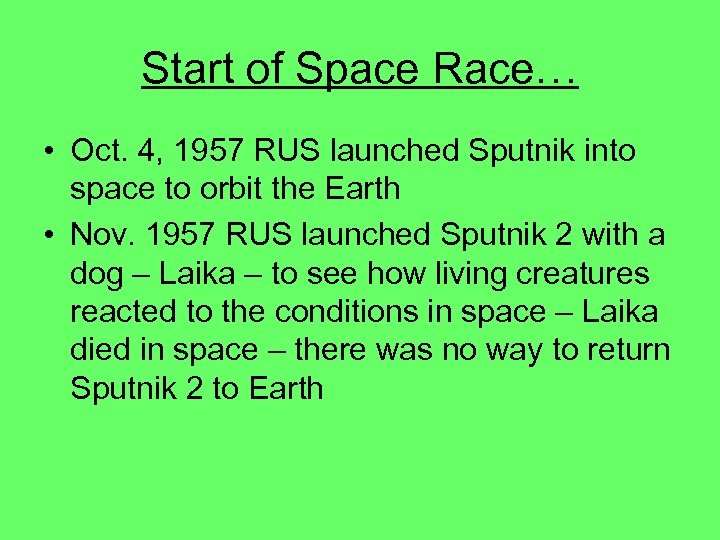 Start of Space Race…

• Oct. 4, 1957 RUS launched Sputnik into space to orbit the Earth
• Nov. 1957 RUS launched Sputnik 2 with a dog – Laika – to see how living creatures reacted to the conditions in space – Laika died in space – there was no way to return Sputnik 2 to Earth